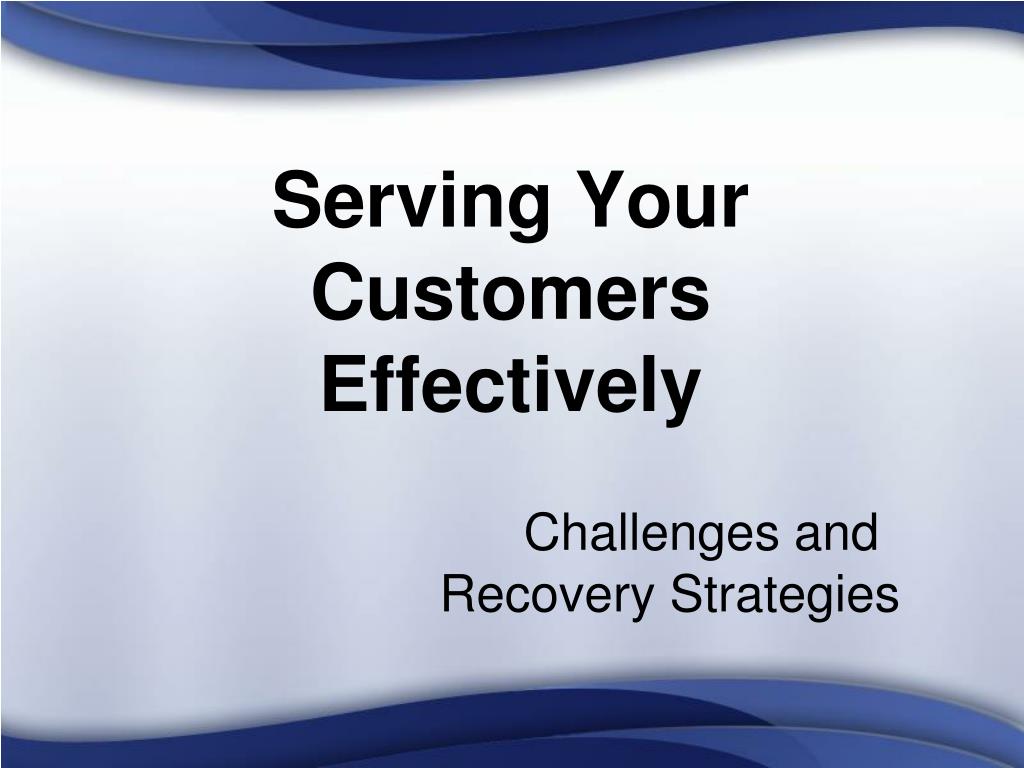 Serving Your Customers Effectively

Challenges and Recovery Strategies